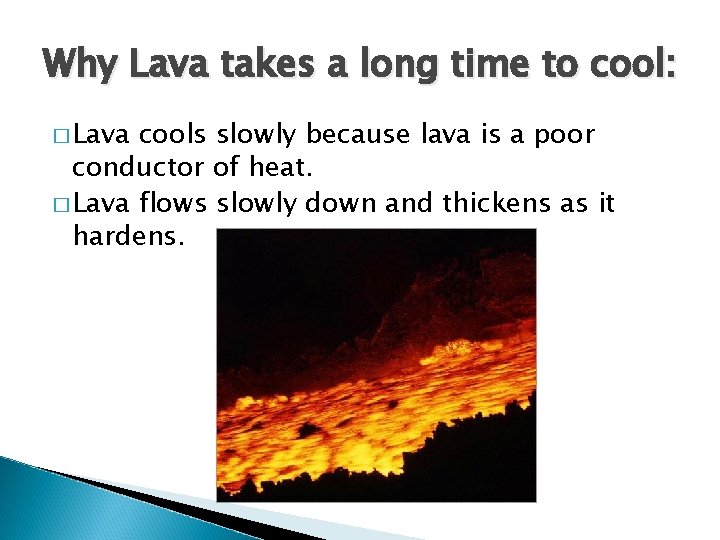 Why Lava takes a long time to cool:

□ Lava cools slowly because lava is a poor conductor of heat.

□ Lava flows slowly down and thickens as it hardens.